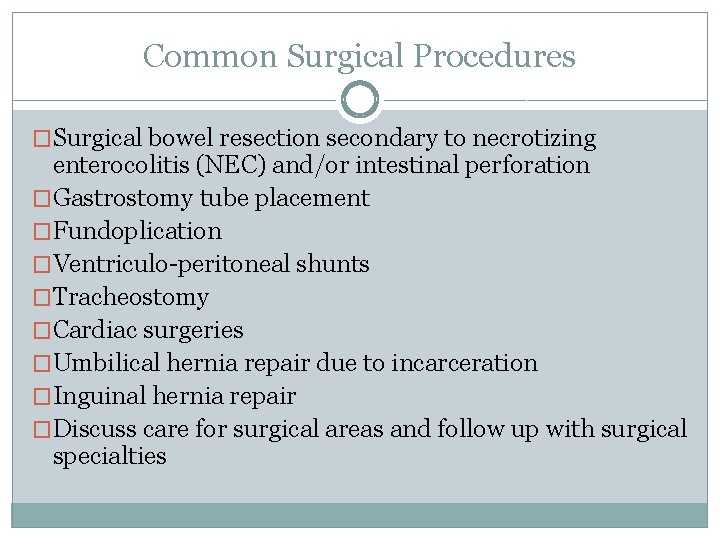 Common Surgical Procedures

□ Surgical bowel resection secondary to necrotizing enterocolitis (NEC) and/or intestinal perforation
□ Gastrostomy tube placement
□ Fundoplication
□ Ventriculo-peritoneal shunts
□ Tracheostomy
□ Cardiac surgeries
□ Umbilical hernia repair due to incarceration
□ Inguinal hernia repair
□ Discuss care for surgical areas and follow up with surgical specialties